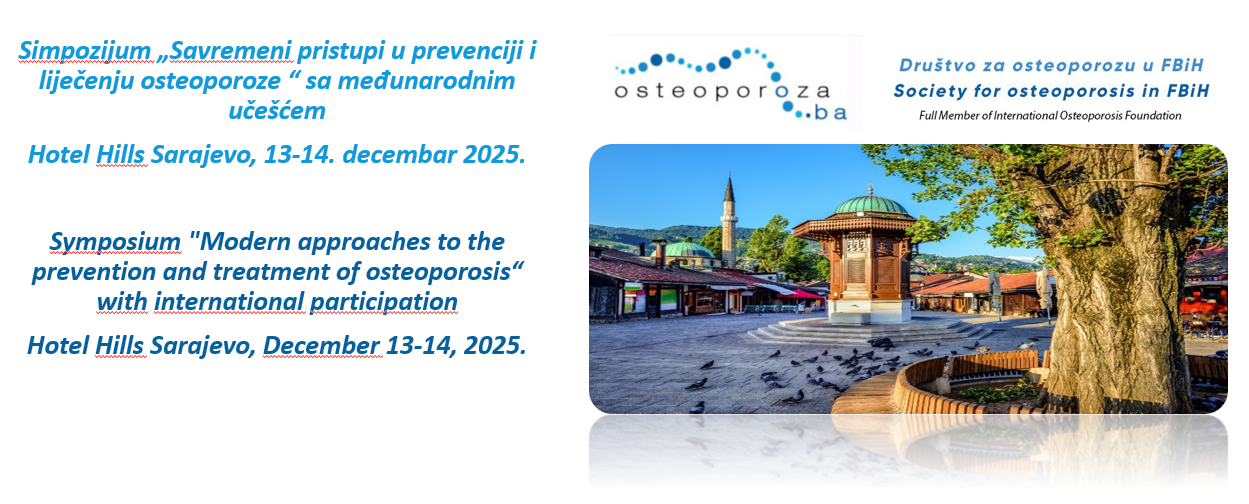 Simpozijum „Savremeni pristupi u prevenciji i liječenju osteoporoze “ sa međunarodnim učešćem

Hotel Hills Sarajevo, 13-14. decembar 2025.

Symposium "Modern approaches to the prevention and treatment of osteoporosis“ with international participation

Hotel Hills Sarajevo, December 13-14, 2025.

osteoporoza.ba

Društvo za osteoporozu u FBiH
Society for osteoporosis in FBiH
Full Member of International Osteoporosis Foundation